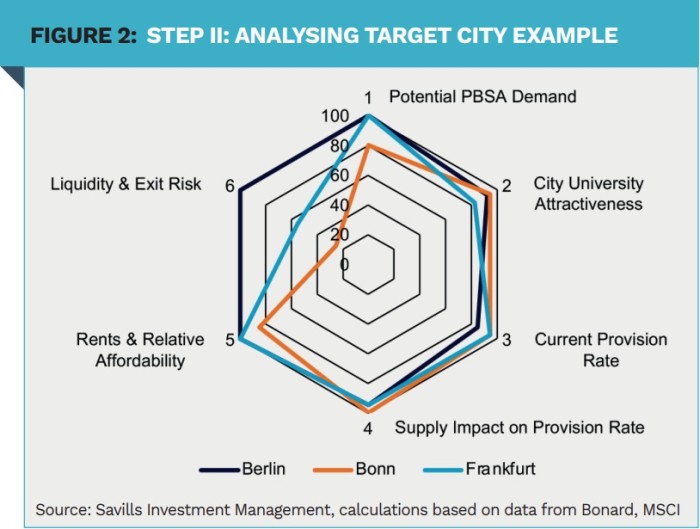 FIGURE 2: STEP II: ANALYSING TARGET CITY EXAMPLE

1 Potential PBSA Demand

100

80

60

40

20

0

2 City University Attractiveness

3 Current Provision Rate

4 Supply Impact on Provision Rate

5 Rents & Relative Affordability

6 Liquidity & Exit Risk

Berlin Bonn Frankfurt

Source: Savills Investment Management, calculations based on data from Bonard, MSCI